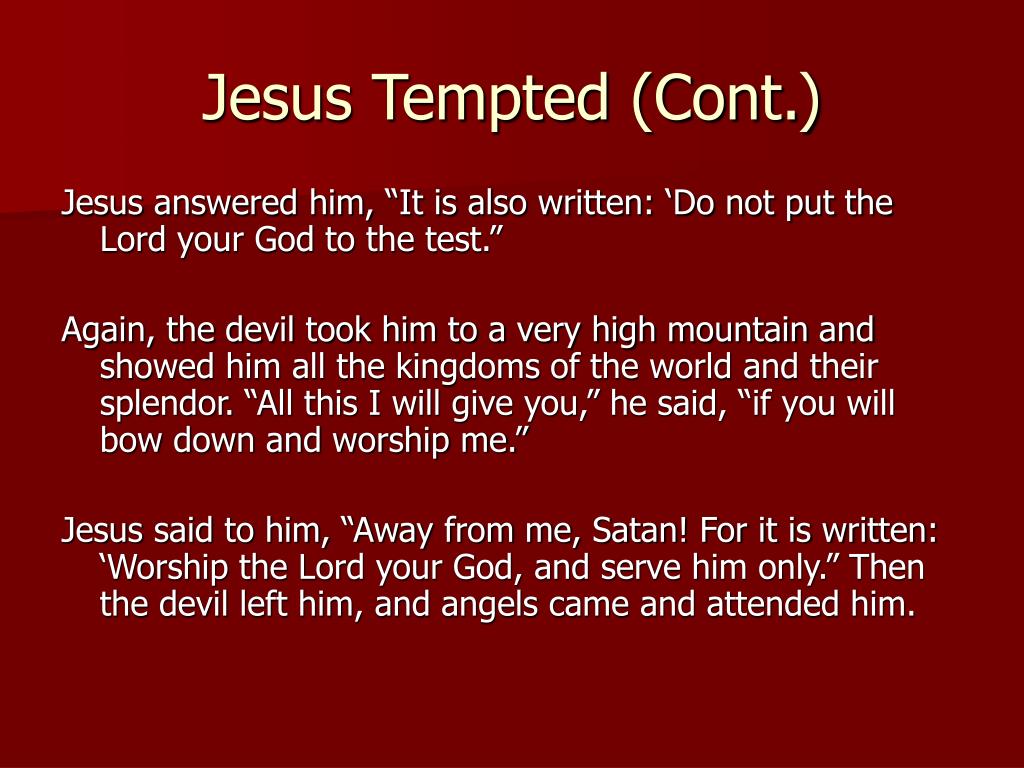 Jesus Tempted (Cont.)

Jesus answered him, “It is also written: ‘Do not put the Lord your God to the test.”

Again, the devil took him to a very high mountain and showed him all the kingdoms of the world and their splendor. “All this I will give you,” he said, “if you will bow down and worship me.”

Jesus said to him, “Away from me, Satan! For it is written: ‘Worship the Lord your God, and serve him only.” Then the devil left him, and angels came and attended him.